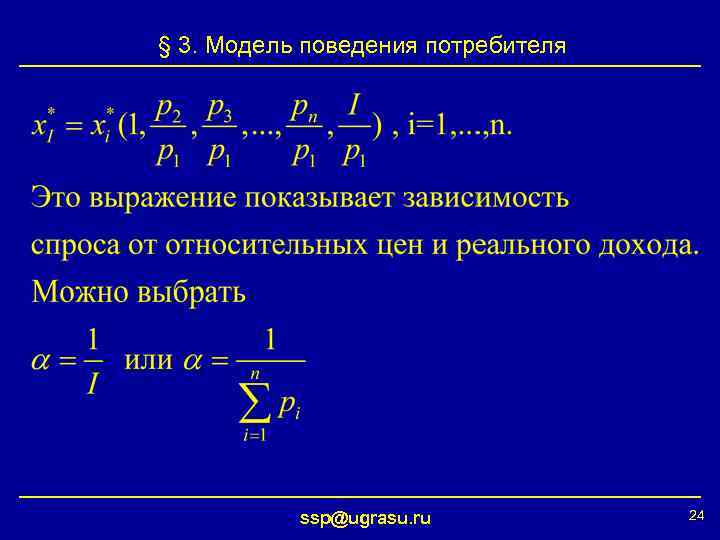 § 3. Модель поведения потребителя

$x_I^* = x_i^*(1, \frac{p_2}{p_1}, \frac{p_3}{p_1}, ..., \frac{p_n}{p_1}, \frac{I}{p_1})$ , i=1,...,n.

Это выражение показывает зависимость спроса от относительных цен и реального дохода.

Можно выбрать

$\alpha = \frac{1}{I}$ или $\alpha = \frac{1}{\sum_{i=1}^{n} p_i}$

ssp@ugrasu.ru

24